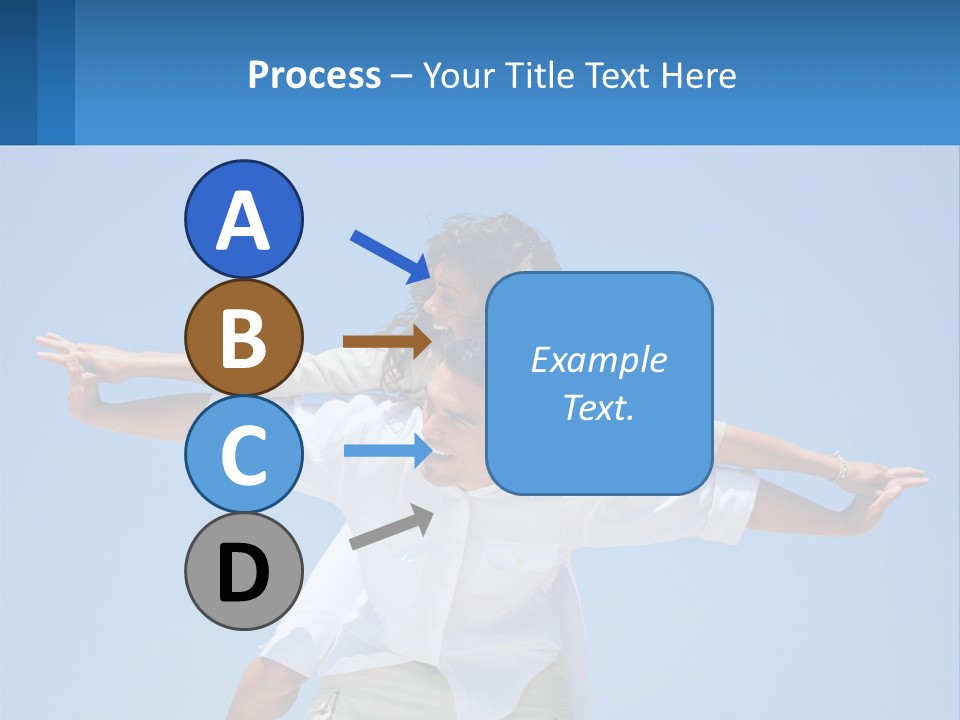 Process – Your Title Text Here

A

B

C

D

Example Text.